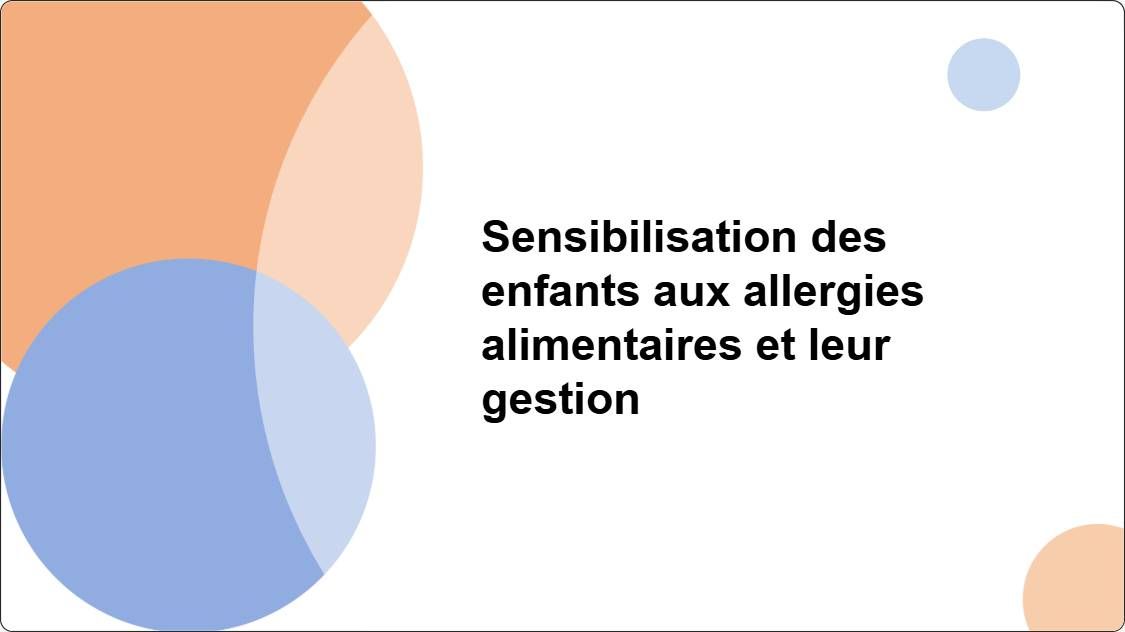 Sensibilisation des enfants aux allergies alimentaires et leur gestion